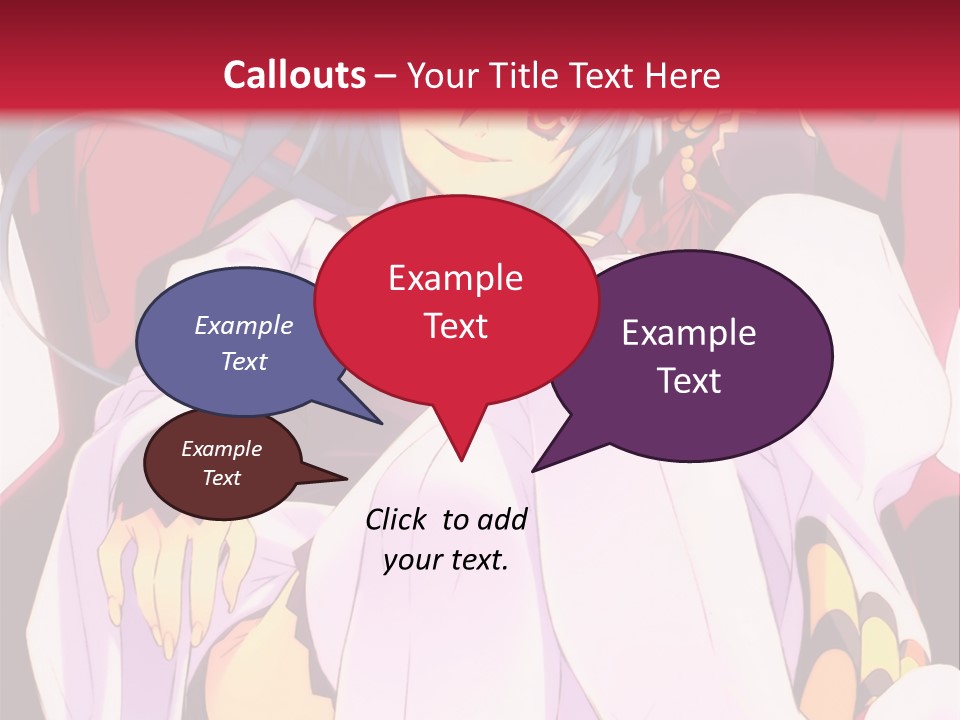 Callouts – Your Title Text Here

Example Text

Example Text

Example Text

Example Text

Click to add your text.